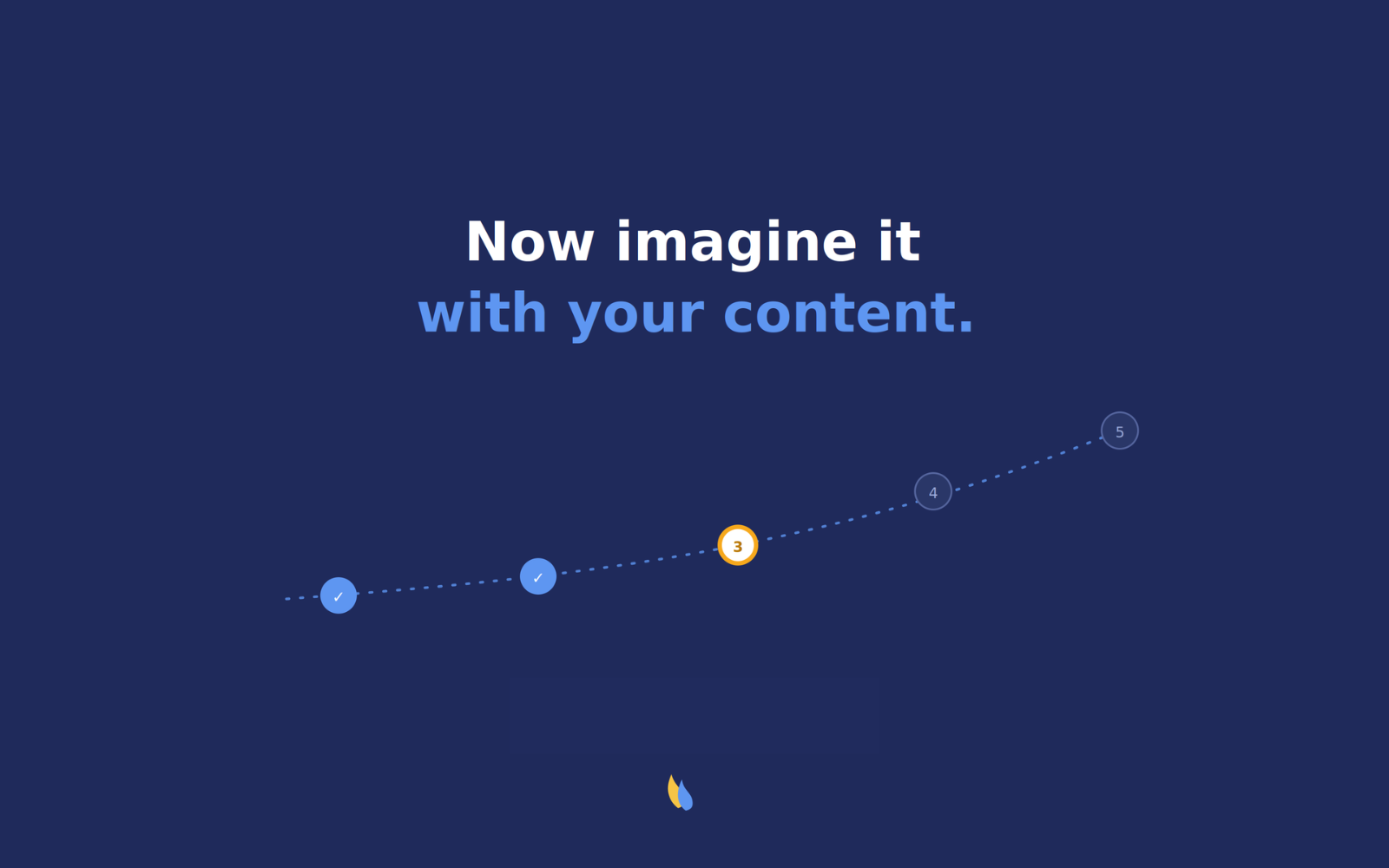 Now imagine it
with your content.

✓ ✓ 3 4 5